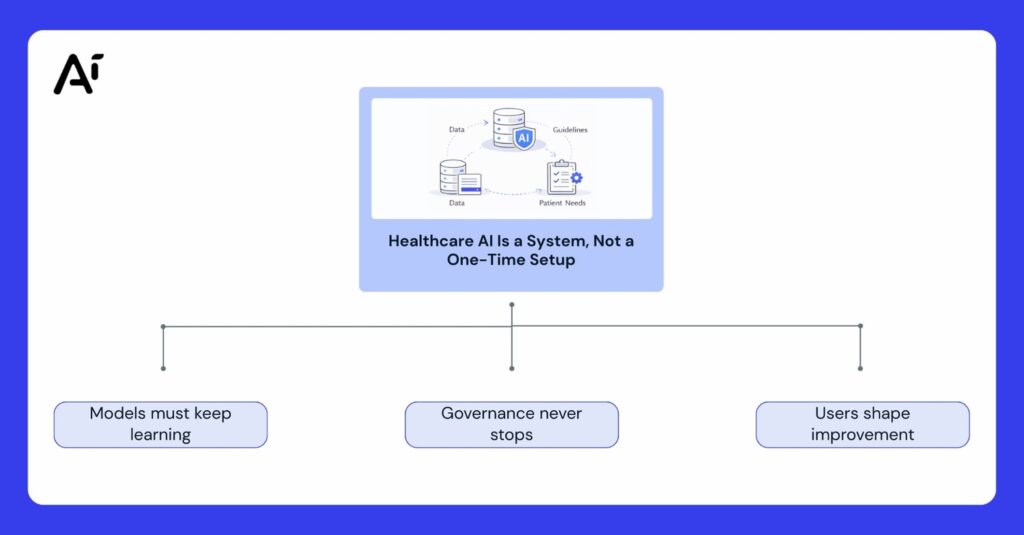 Ai

Data

AI

Guidelines

Data

Patient Needs

Healthcare AI Is a System, Not a One-Time Setup

Models must keep learning

Governance never stops

Users shape improvement